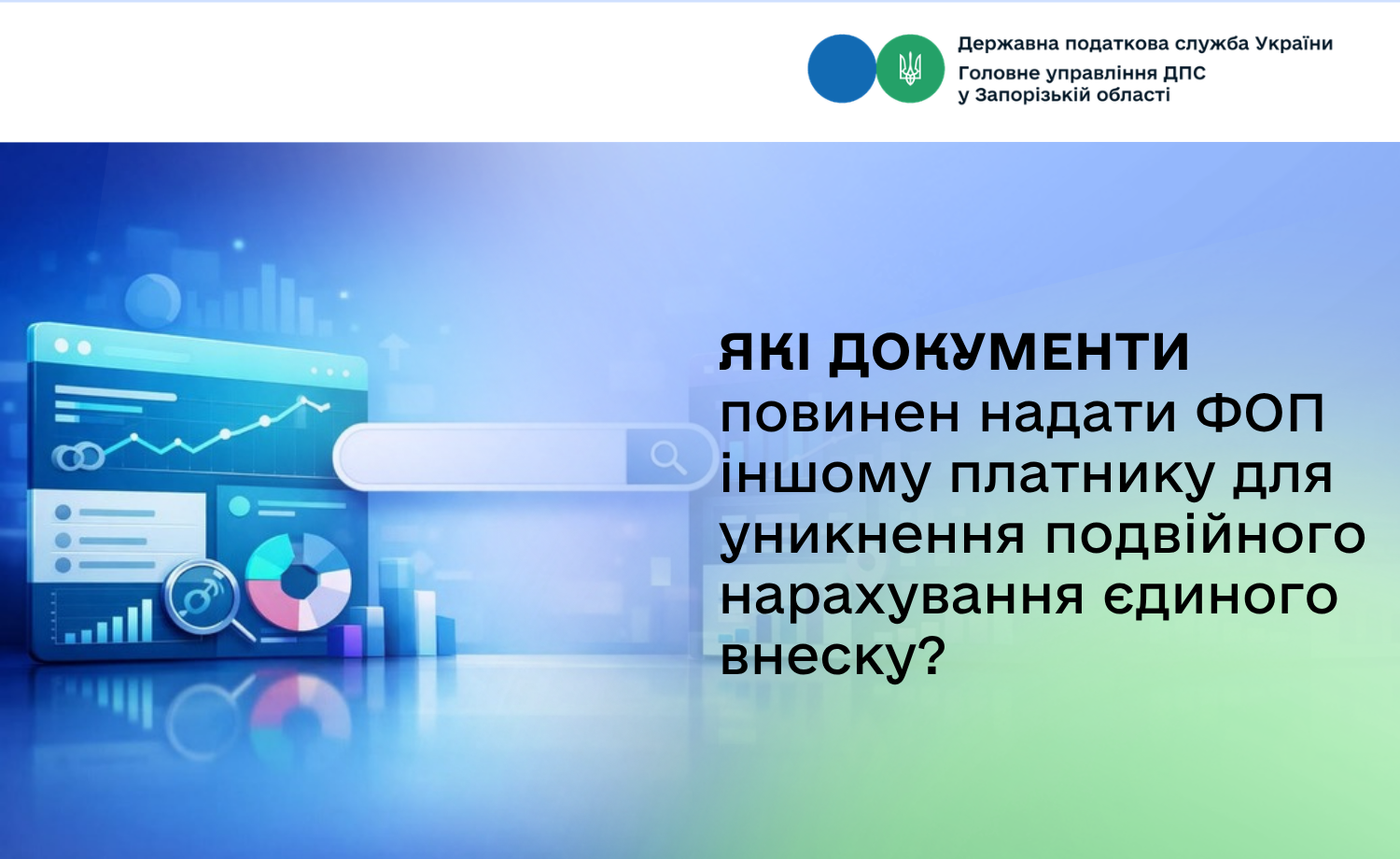 Державна податкова служба України
Головне управління ДПС у Запорізькій області

ЯКІ ДОКУМЕНТИ повинен надати ФОП іншому платнику для уникнення подвійного нарахування єдиного внеску?